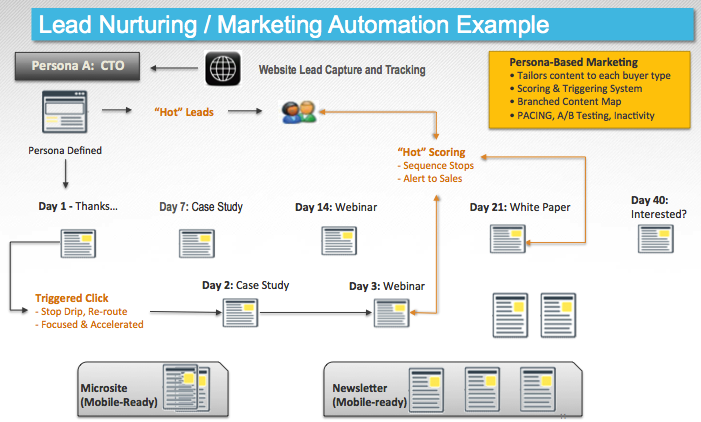 Lead Nurturing / Marketing Automation Example

Persona A: CTO

Website Lead Capture and Tracking

Persona-Based Marketing
• Tailors content to each buyer type
• Scoring & Triggering System
• Branched Content Map
• PACING, A/B Testing, Inactivity

"Hot" Leads

Persona Defined

"Hot" Scoring
- Sequence Stops
- Alert to Sales

Day 1 - Thanks...

Day 7: Case Study

Day 14: Webinar

Day 21: White Paper

Day 40: Interested?

Triggered Click
- Stop Drip, Re-route
- Focused & Accelerated

Day 2: Case Study

Day 3: Webinar

Microsite (Mobile-Ready)

Newsletter (Mobile-ready)